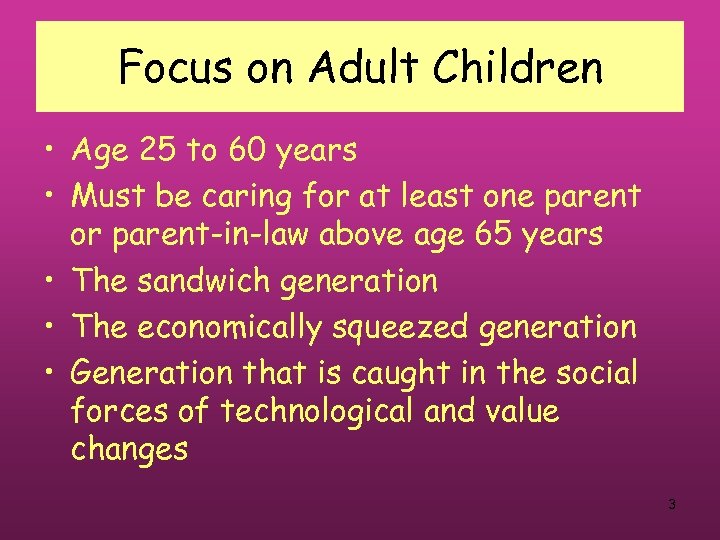 Focus on Adult Children

• Age 25 to 60 years
• Must be caring for at least one parent or parent-in-law above age 65 years
• The sandwich generation
• The economically squeezed generation
• Generation that is caught in the social forces of technological and value changes

3